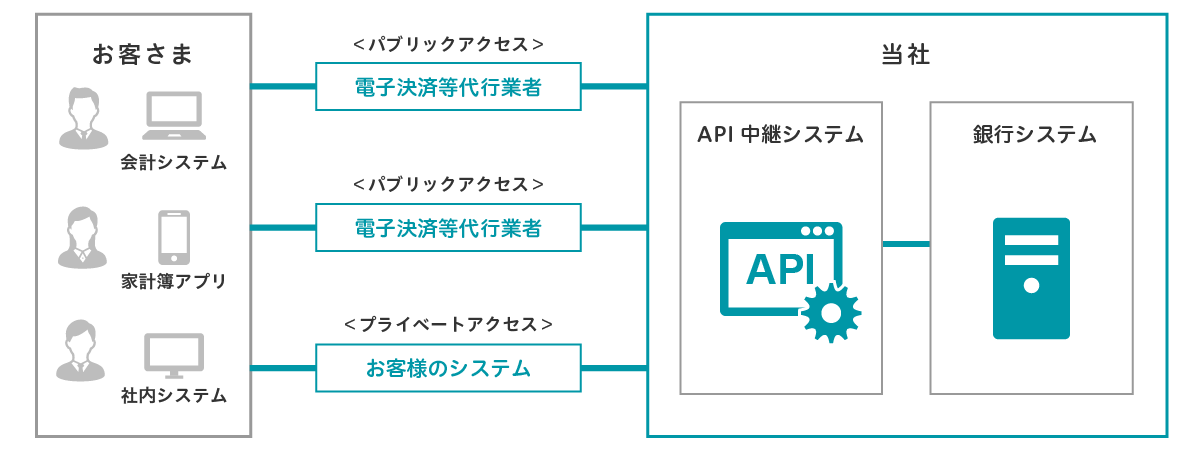 お客さま

会計システム

家計簿アプリ

社内システム

＜パブリックアクセス＞

電子決済等代行業者

＜パブリックアクセス＞

電子決済等代行業者

＜プライベートアクセス＞

お客様のシステム

当社

API 中継システム

API

銀行システム